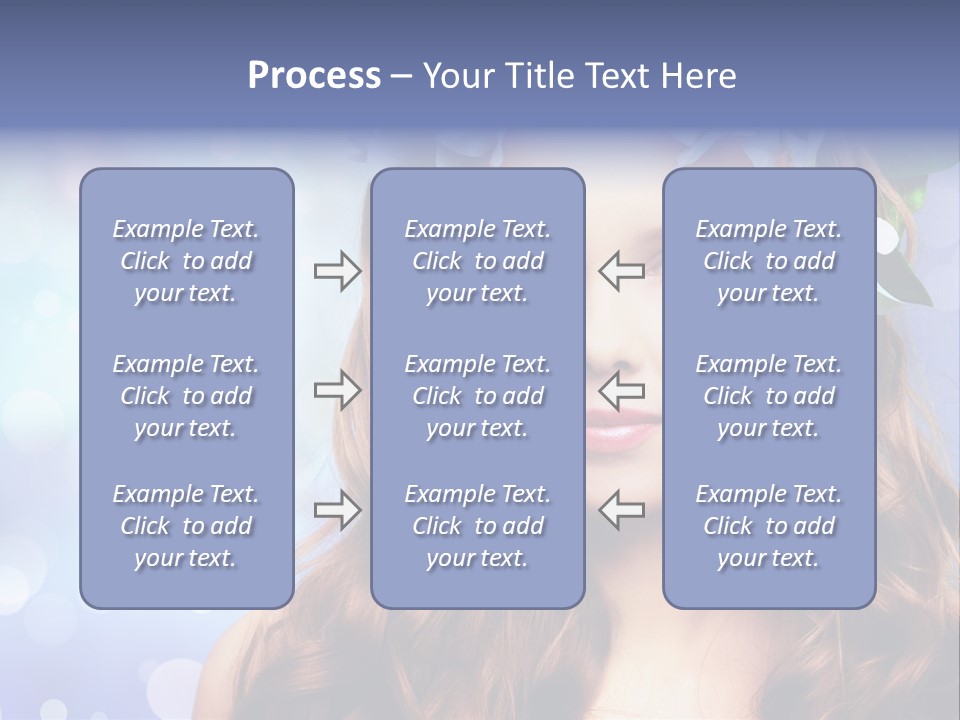 Process – Your Title Text Here

Example Text. Click to add your text.

Example Text. Click to add your text.

Example Text. Click to add your text.

Example Text. Click to add your text.

Example Text. Click to add your text.

Example Text. Click to add your text.

Example Text. Click to add your text.

Example Text. Click to add your text.

Example Text. Click to add your text.